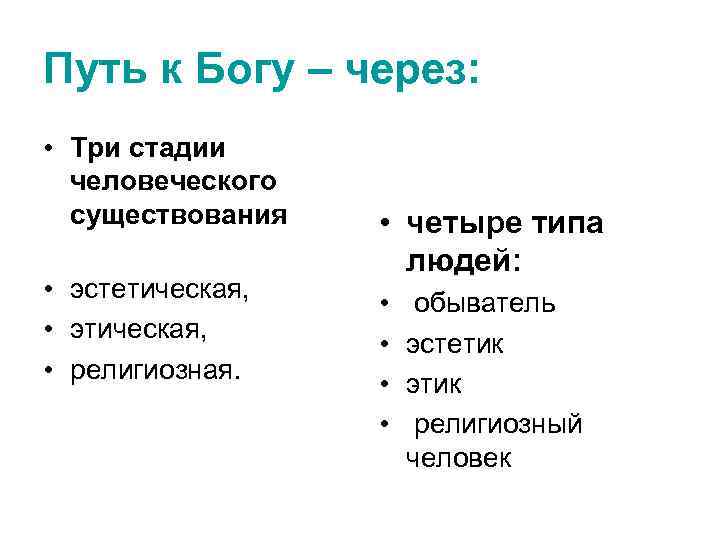 Путь к Богу – через:

• Три стадии человеческого существования

• эстетическая,
• этическая,
• религиозная.

• четыре типа людей:
• обыватель
• эстетик
• этик
• религиозный человек